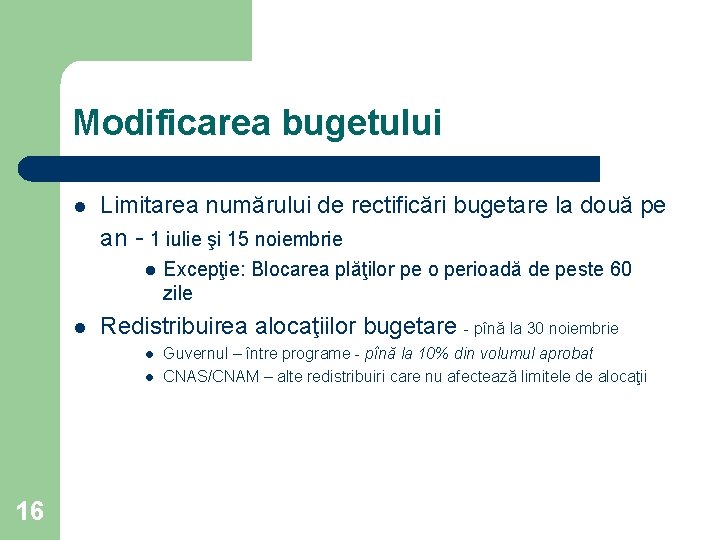 Modificarea bugetului

- Limitarea numărului de rectificări bugetare la două pe an - 1 iulie şi 15 noiembrie
  - Excepţie: Blocarea plăţilor pe o perioadă de peste 60 zile
- Redistribuirea alocaţiilor bugetare - pînă la 30 noiembrie
  - Guvernul – între programe - pînă la 10% din volumul aprobat
  - CNAS/CNAM – alte redistribuiri care nu afectează limitele de alocaţii

16